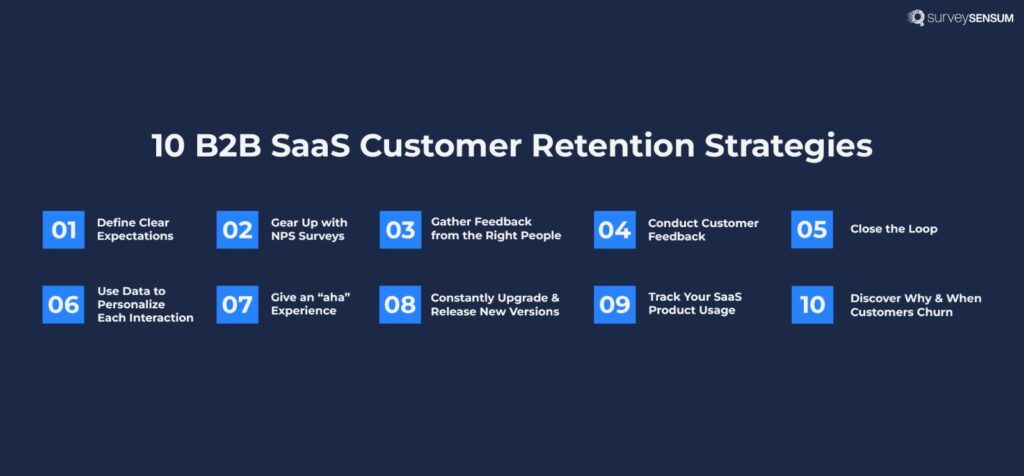 surveySENSUM

10 B2B SaaS Customer Retention Strategies

01 Define Clear Expectations

02 Gear Up with NPS Surveys

03 Gather Feedback from the Right People

04 Conduct Customer Feedback

05 Close the Loop

06 Use Data to Personalize Each Interaction

07 Give an "aha" Experience

08 Constantly Upgrade & Release New Versions

09 Track Your SaaS Product Usage

10 Discover Why & When Customers Churn